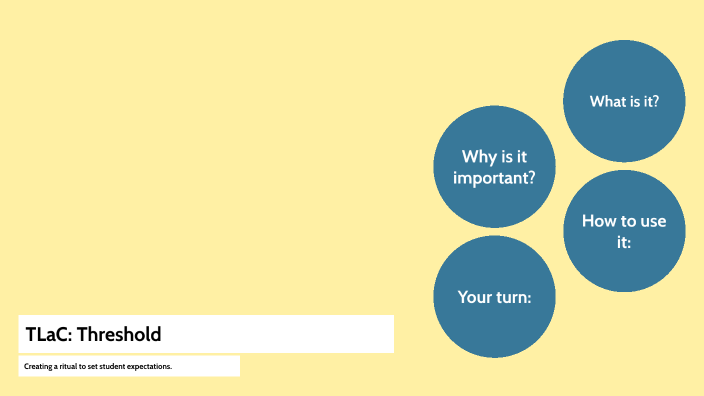 What is it?

Why is it important?

How to use it:

Your turn:

TLaC: Threshold

Creating a ritual to set student expectations.